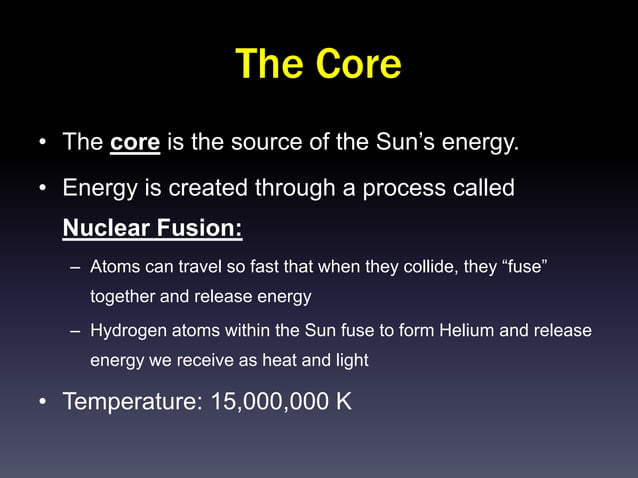 The Core

• The core is the source of the Sun’s energy.

• Energy is created through a process called Nuclear Fusion:

– Atoms can travel so fast that when they collide, they “fuse” together and release energy

– Hydrogen atoms within the Sun fuse to form Helium and release energy we receive as heat and light

• Temperature: 15,000,000 K